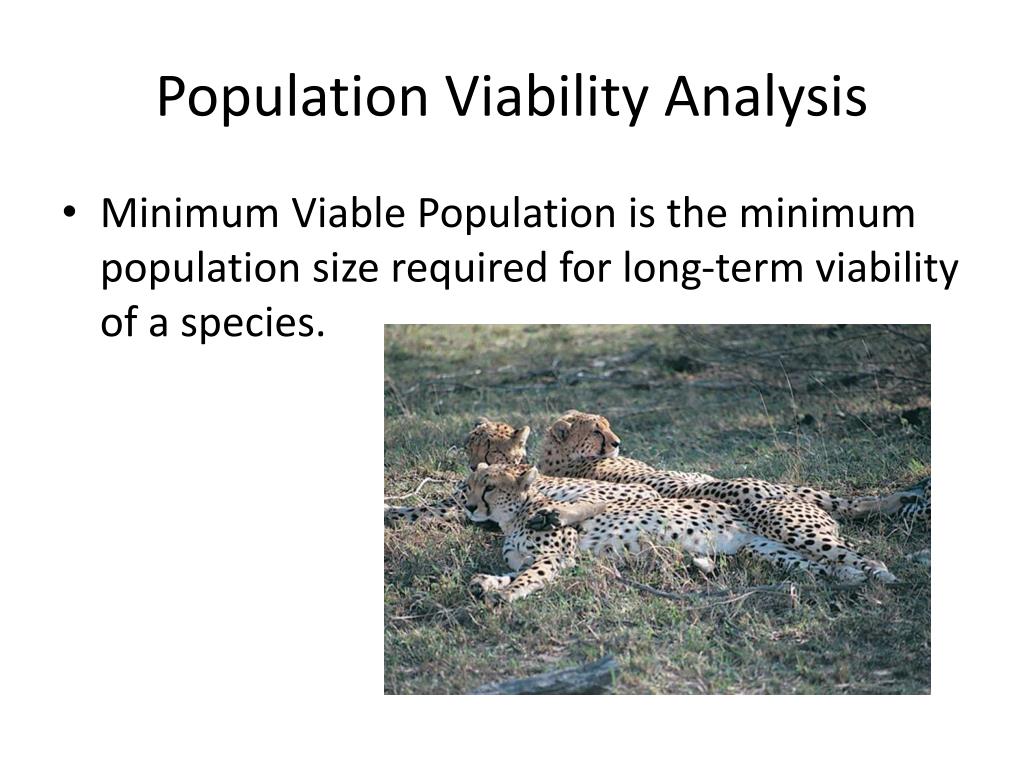 Population Viability Analysis

• Minimum Viable Population is the minimum population size required for long-term viability of a species.